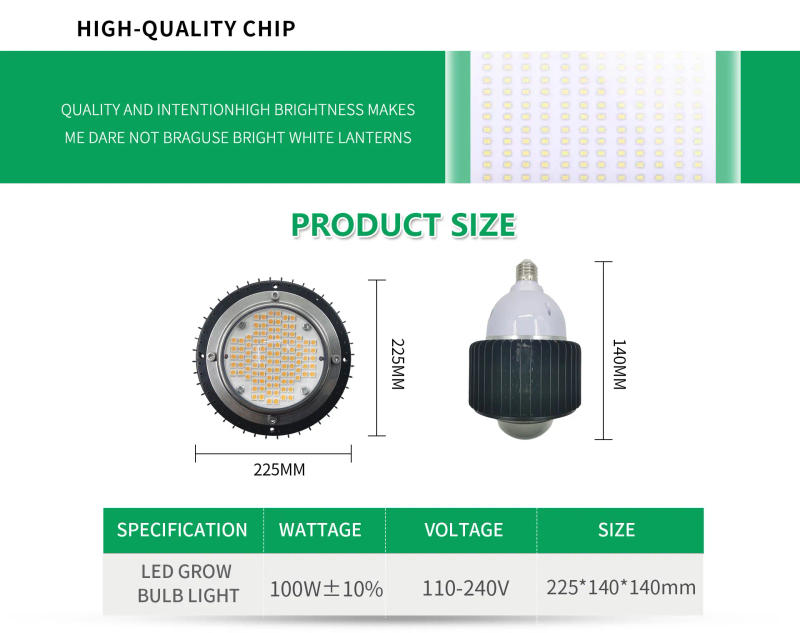 HIGH-QUALITY CHIP

QUALITY AND INTENTIONHIGH BRIGHTNESS MAKES ME DARE NOT BRAGUSE BRIGHT WHITE LANTERNS

PRODUCT SIZE

225MM

225MM

140MM

| SPECIFICATION | WATTAGE | VOLTAGE | SIZE |
|---|---|---|---|
| LED GROW BULB LIGHT | 100W±10% | 110-240V | 225*140*140mm |